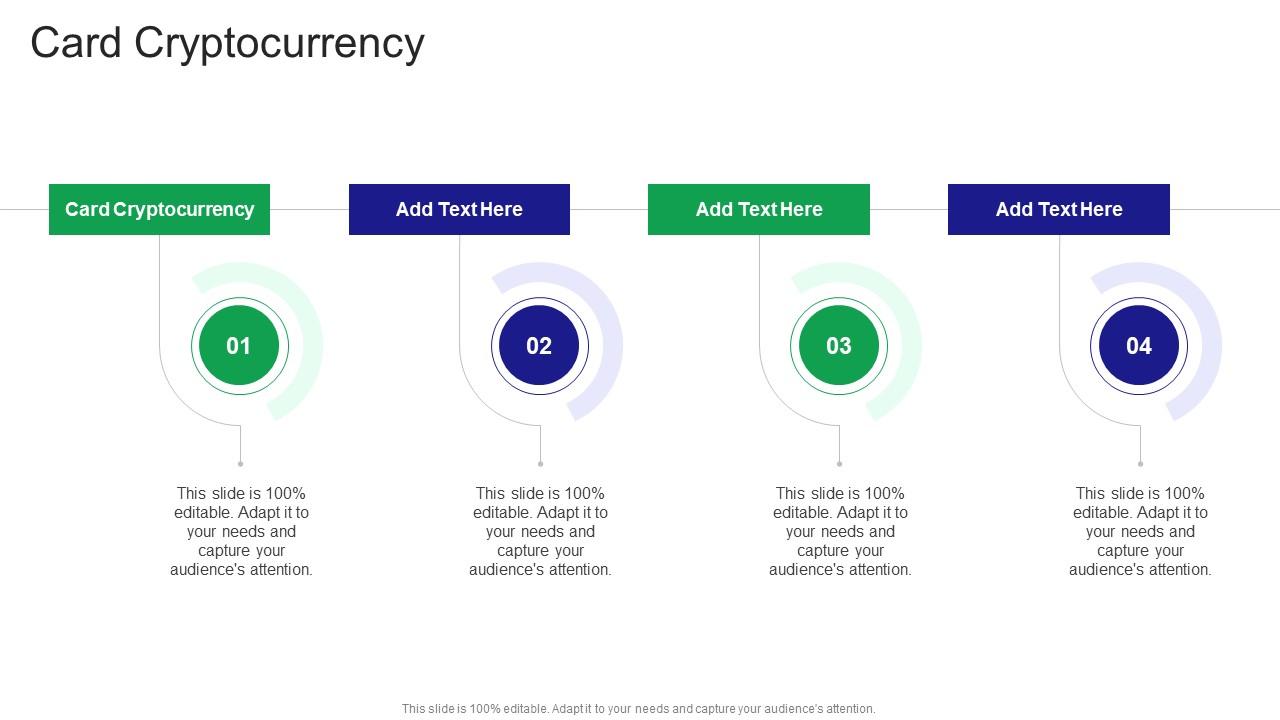 Card Cryptocurrency

Card Cryptocurrency

01

This slide is 100% editable. Adapt it to your needs and capture your audience's attention.

Add Text Here

02

This slide is 100% editable. Adapt it to your needs and capture your audience's attention.

Add Text Here

03

This slide is 100% editable. Adapt it to your needs and capture your audience's attention.

Add Text Here

04

This slide is 100% editable. Adapt it to your needs and capture your audience's attention.

This slide is 100% editable. Adapt it to your needs and capture your audience's attention.